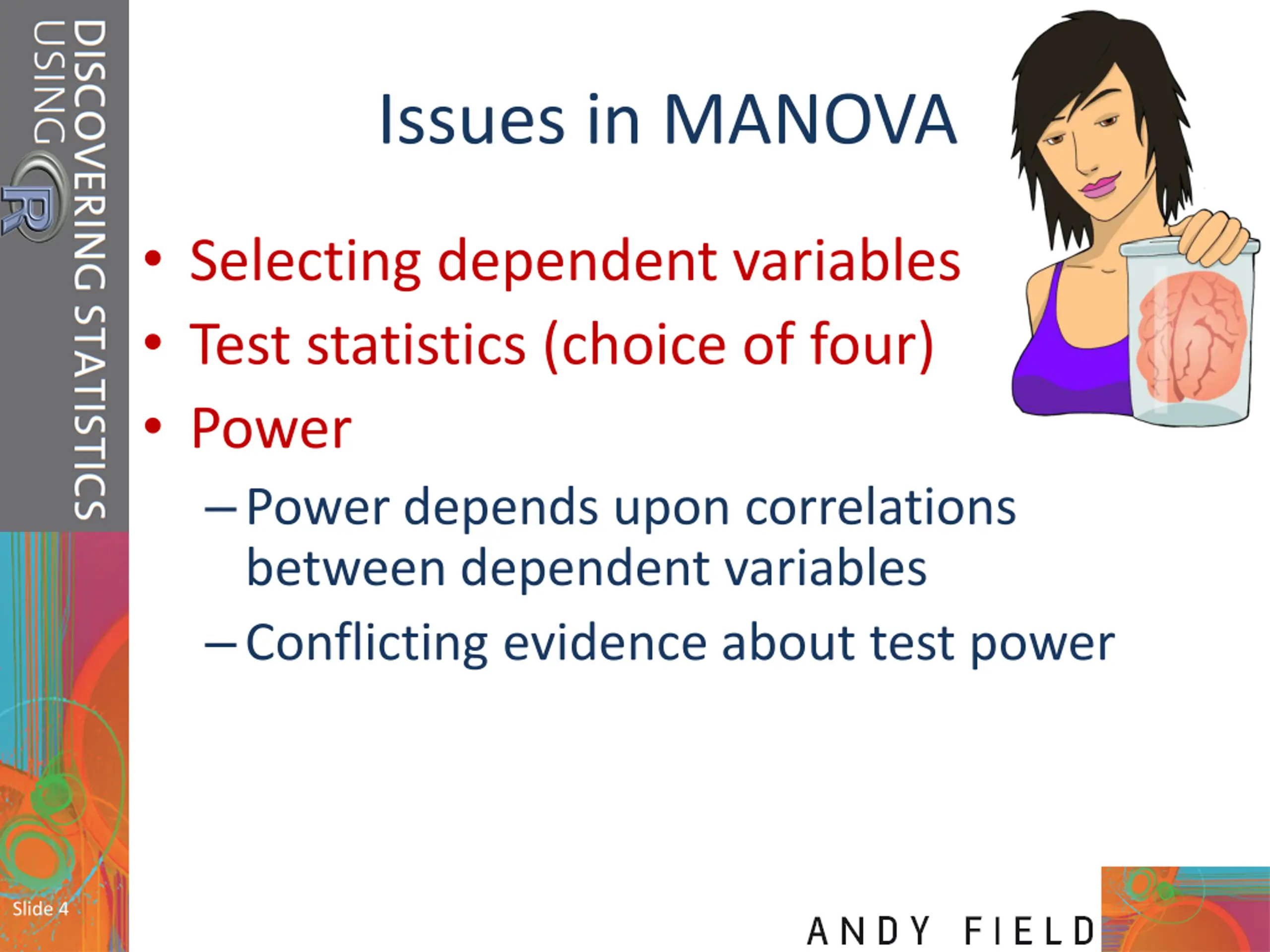 DISCOVERING STATISTICS USING R

Issues in MANOVA

• Selecting dependent variables
• Test statistics (choice of four)
• Power
– Power depends upon correlations between dependent variables
– Conflicting evidence about test power

Slide 4

ANDY FIELD